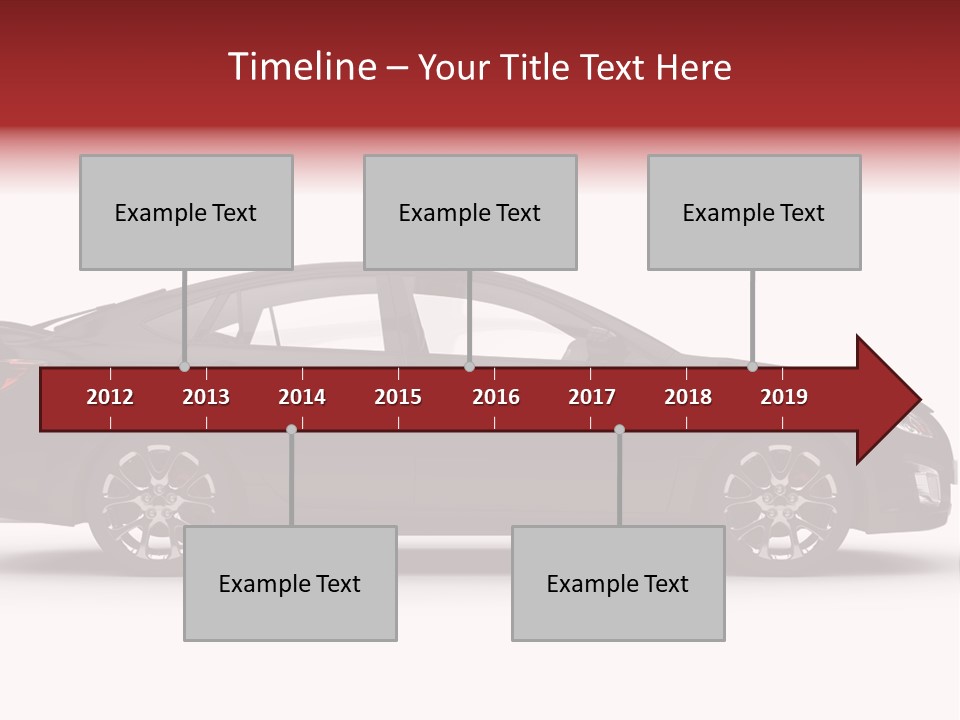 Timeline – Your Title Text Here

Example Text

Example Text

Example Text

2012 2013 2014 2015 2016 2017 2018 2019

Example Text

Example Text